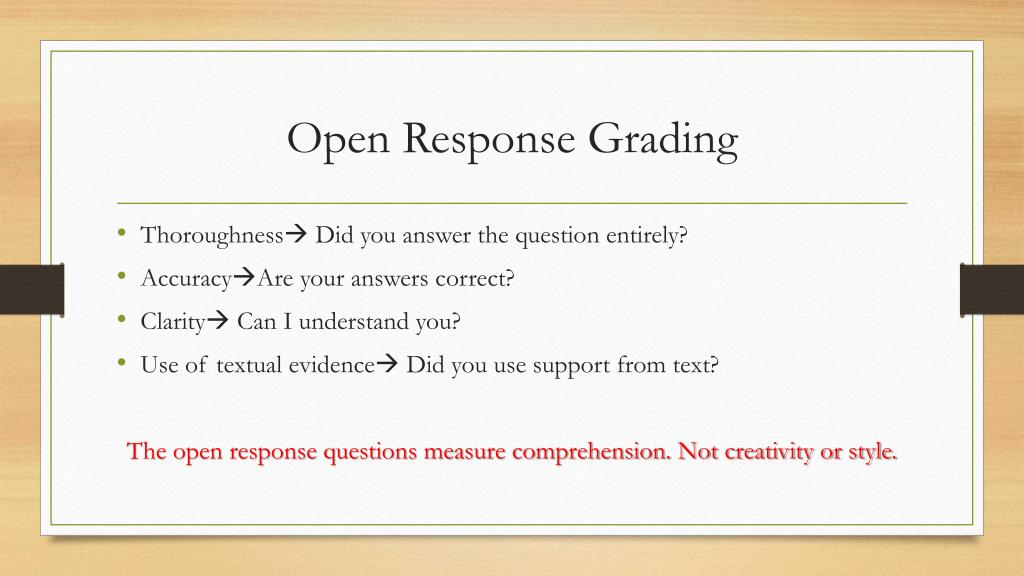 Open Response Grading

• Thoroughness→ Did you answer the question entirely?
• Accuracy→Are your answers correct?
• Clarity→ Can I understand you?
• Use of textual evidence→ Did you use support from text?

The open response questions measure comprehension. Not creativity or style.